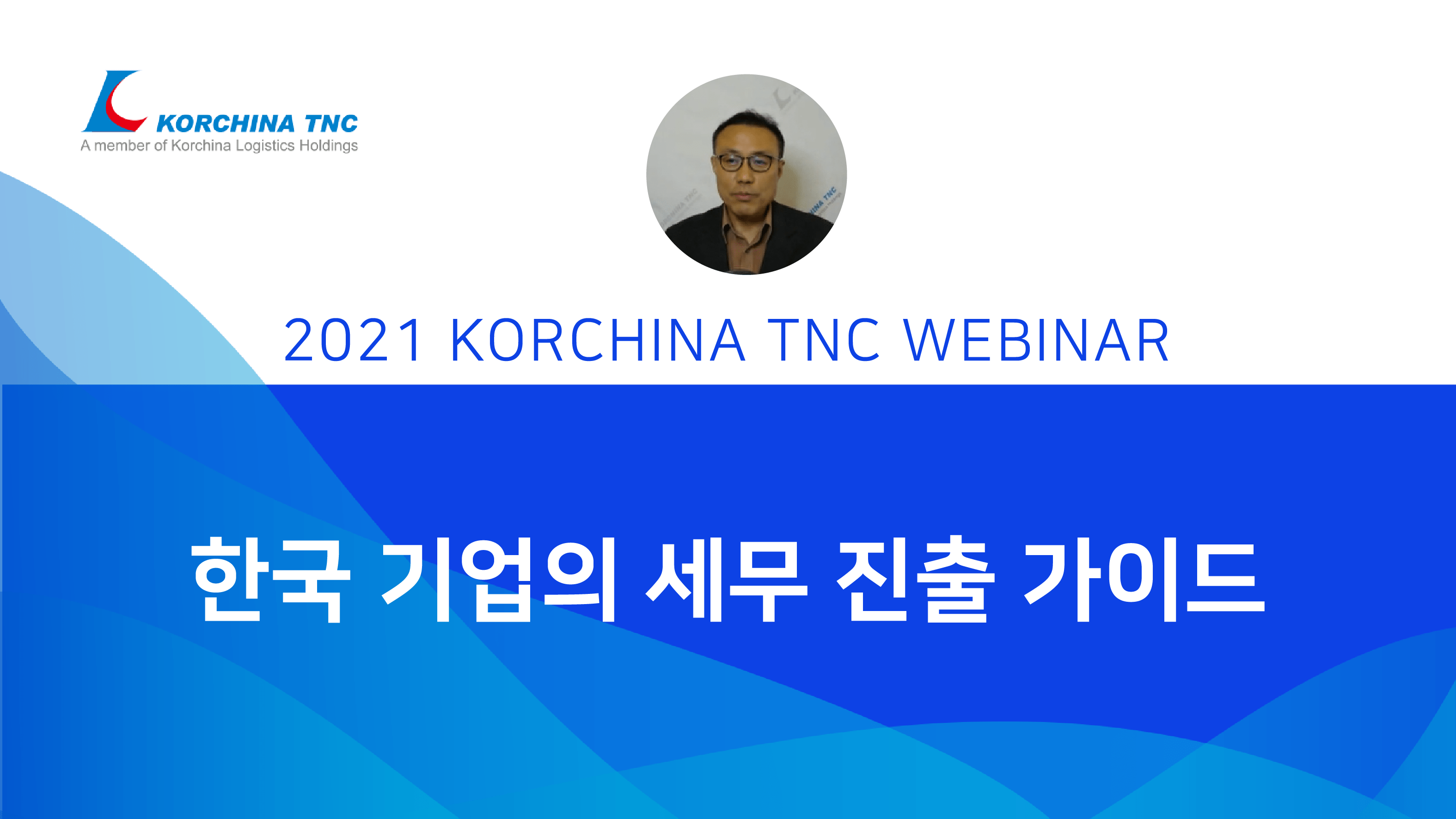 KORCHINA TNC
A member of Korchina Logistics Holdings

2021 KORCHINA TNC WEBINAR

한국 기업의 세무 진출 가이드